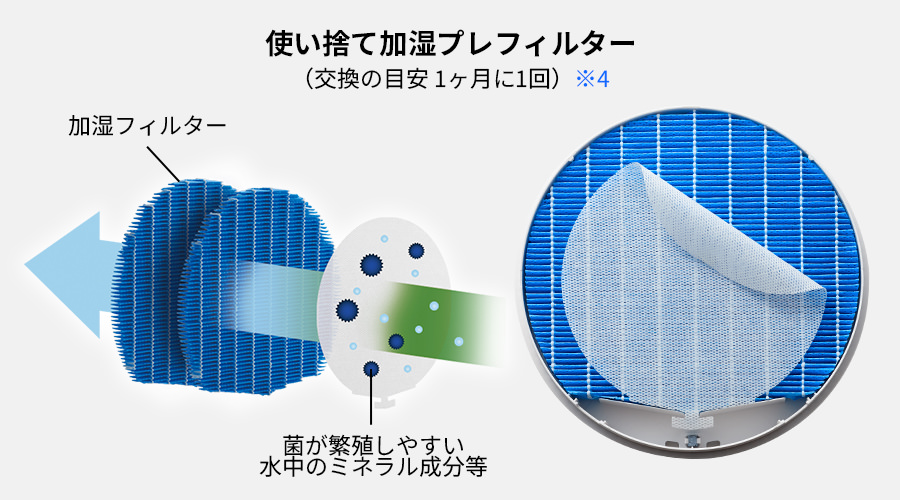 使い捨て加湿プレフィルター
（交換の目安 1ヶ月に1回）※4

加湿フィルター

菌が繁殖しやすい
水中のミネラル成分等